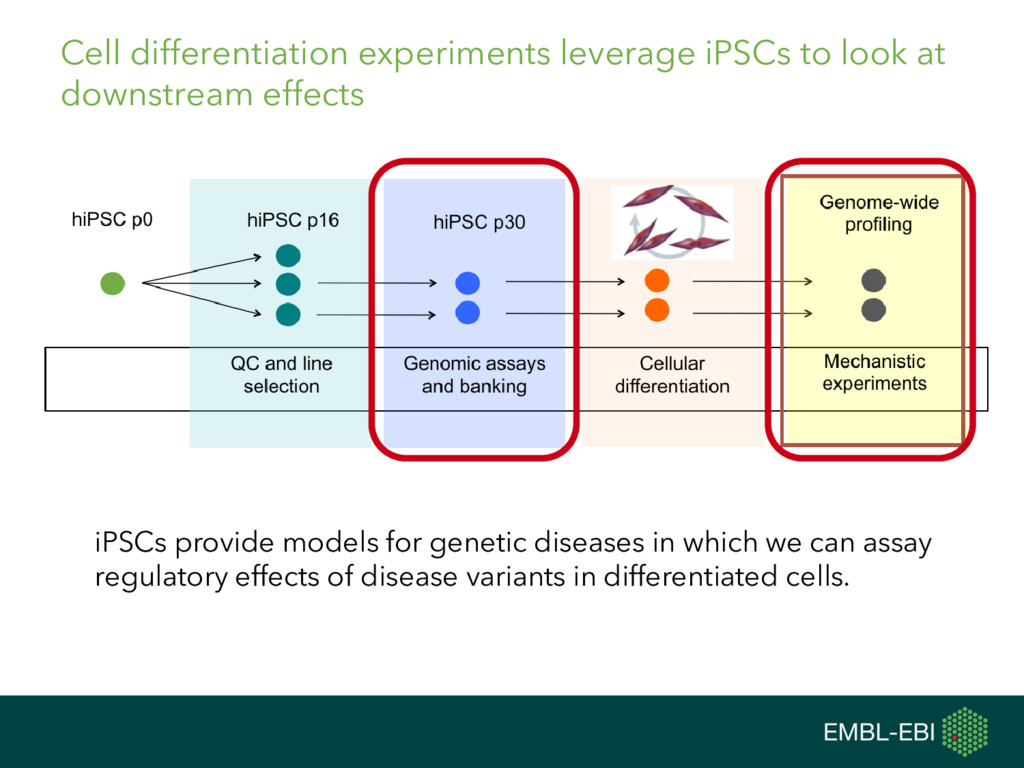 Cell differentiation experiments leverage iPSCs to look at downstream effects

hiPSC p0

hiPSC p16

hiPSC p30

Genome-wide profiling

QC and line selection

Genomic assays and banking

Cellular differentiation

Mechanistic experiments

iPSCs provide models for genetic diseases in which we can assay regulatory effects of disease variants in differentiated cells.

EMBL-EBI